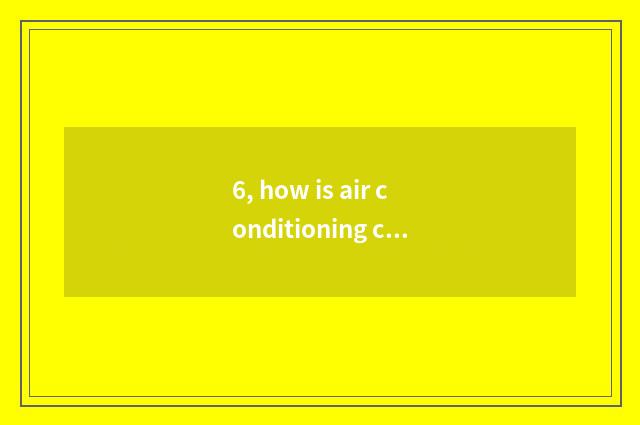 6, how is air c onditioning c…